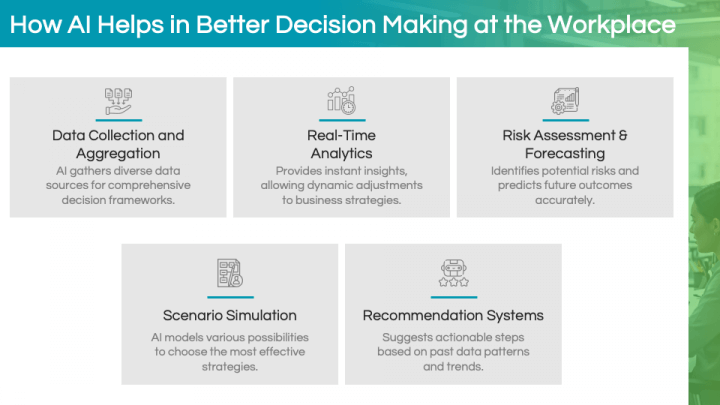 How AI Helps in Better Decision Making at the Workplace

Data Collection and Aggregation
AI gathers diverse data sources for comprehensive decision frameworks.

Real-Time Analytics
Provides instant insights, allowing dynamic adjustments to business strategies.

Risk Assessment & Forecasting
Identifies potential risks and predicts future outcomes accurately.

Scenario Simulation
AI models various possibilities to choose the most effective strategies.

Recommendation Systems
Suggests actionable steps based on past data patterns and trends.